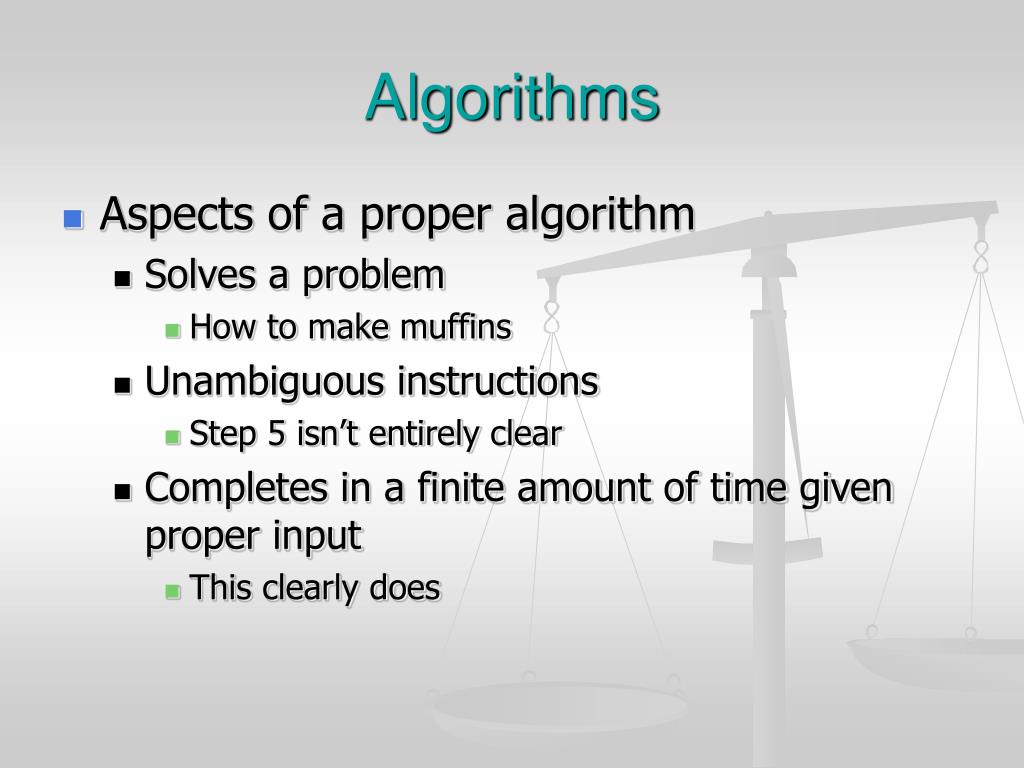 Algorithms

Aspects of a proper algorithm
Solves a problem
How to make muffins
Unambiguous instructions
Step 5 isn’t entirely clear
Completes in a finite amount of time given proper input
This clearly does